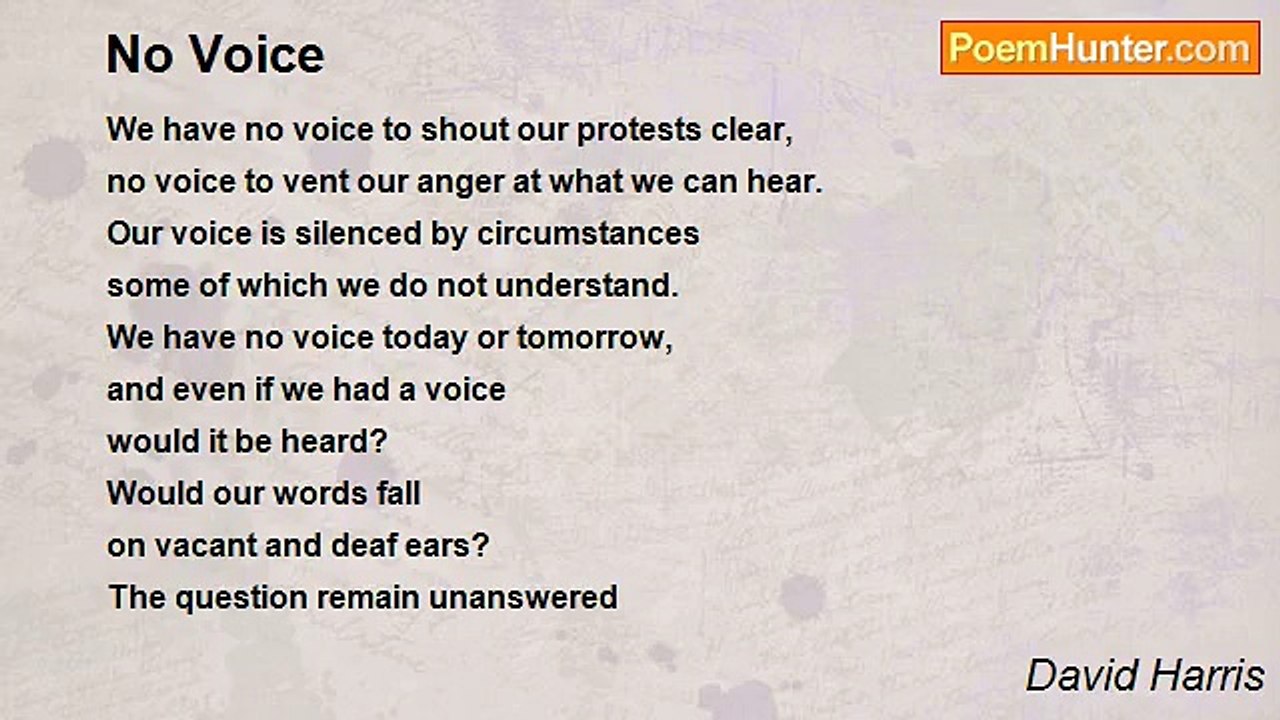 No Voice

PoemHunter.com

We have no voice to shout our protests clear,
no voice to vent our anger at what we can hear.
Our voice is silenced by circumstances
some of which we do not understand.
We have no voice today or tomorrow,
and even if we had a voice
would it be heard?
Would our words fall
on vacant and deaf ears?
The question remain unanswered

David Harris